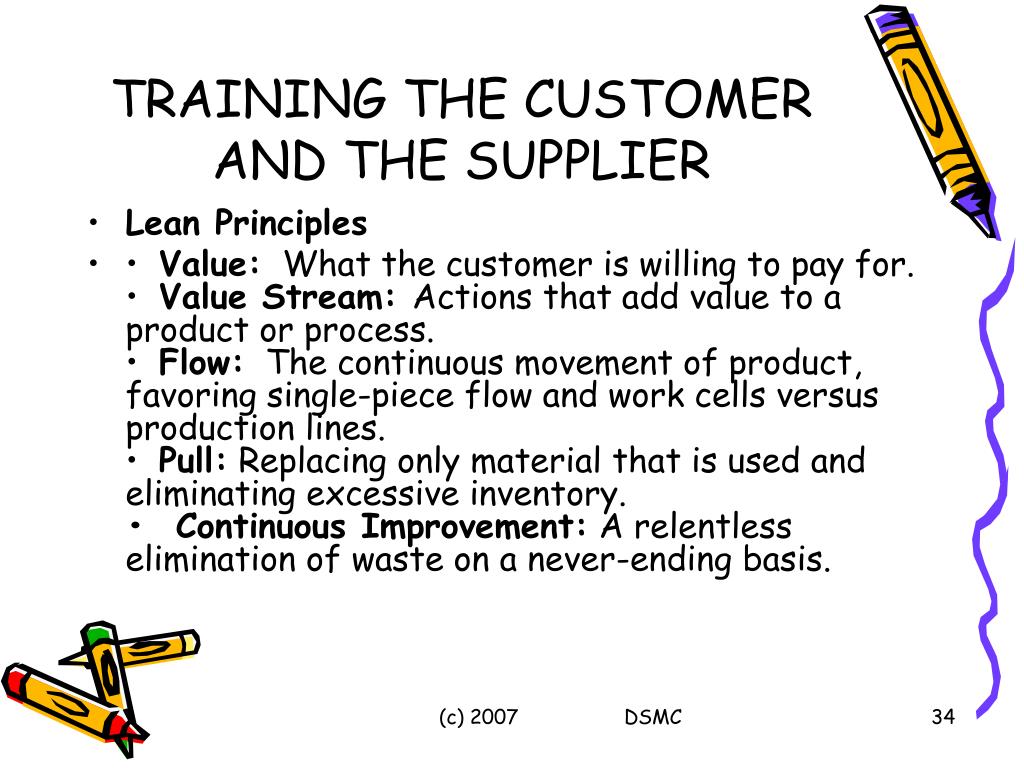 TRAINING THE CUSTOMER AND THE SUPPLIER

• Lean Principles

• • Value: What the customer is willing to pay for.
• Value Stream: Actions that add value to a product or process.
• Flow: The continuous movement of product, favoring single-piece flow and work cells versus production lines.
• Pull: Replacing only material that is used and eliminating excessive inventory.
• Continuous Improvement: A relentless elimination of waste on a never-ending basis.

(c) 2007 DSMC 34